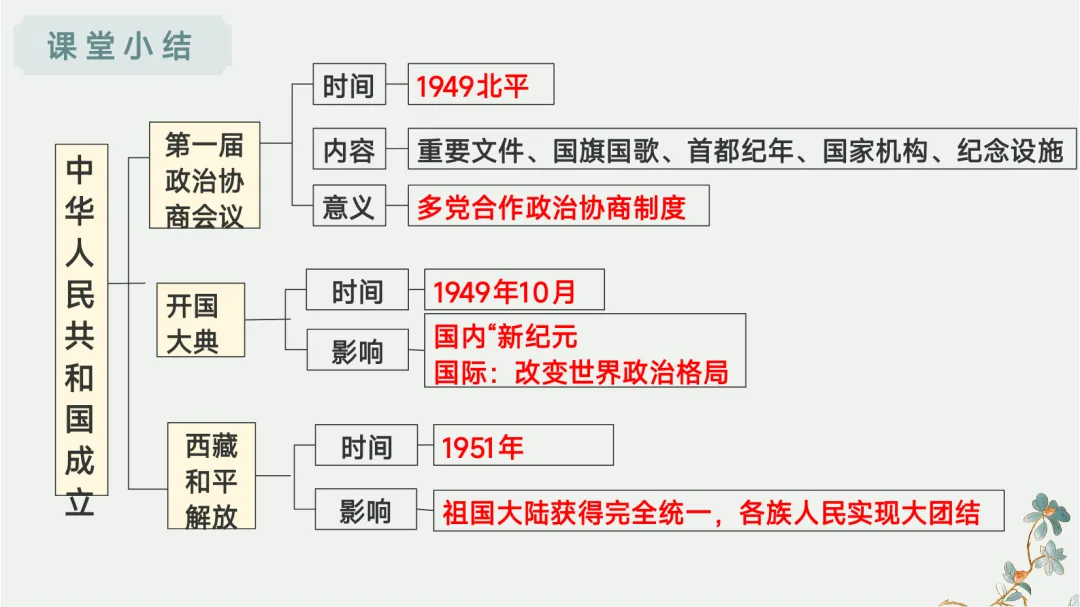 课堂小结

中华人民共和国成立

第一届政治协商会议

时间
1949北平

内容
重要文件、国旗国歌、首都纪年、国家机构、纪念设施

意义
多党合作政治协商制度

开国大典

时间
1949年10月

影响
国内“新纪元
国际：改变世界政治格局

西藏和平解放

时间
1951年

影响
祖国大陆获得完全统一，各族人民实现大团结